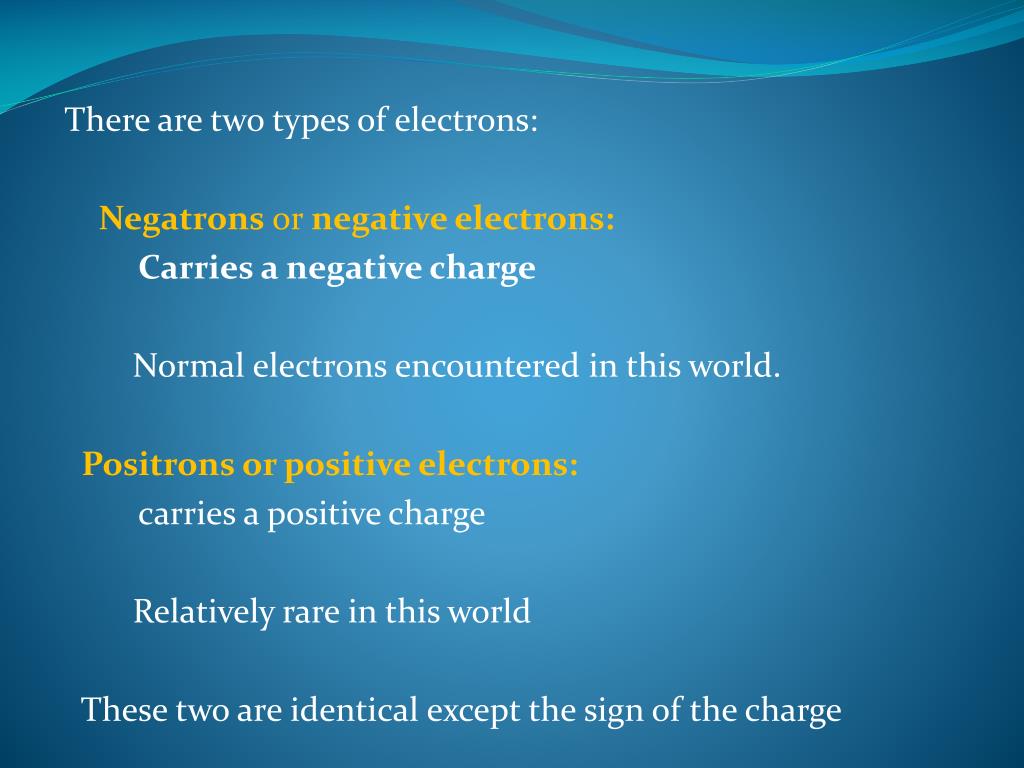 There are two types of electrons:

Negatrons or negative electrons:
Carries a negative charge

Normal electrons encountered in this world.

Positrons or positive electrons:
carries a positive charge

Relatively rare in this world

These two are identical except the sign of the charge